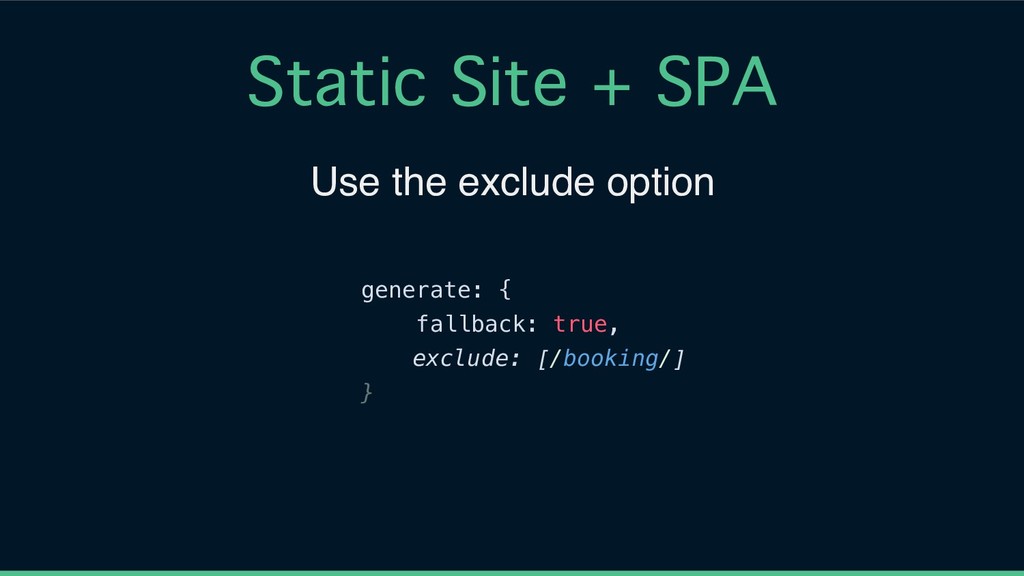 Static Site + SPA

Use the exclude option

generate: {
    fallback: true,
    exclude: [/booking/]
}